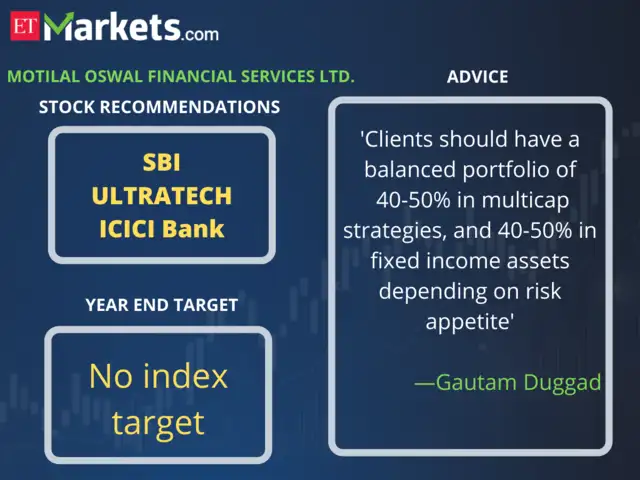 ET Markets.com

MOTILAL OSWAL FINANCIAL SERVICES LTD.

STOCK RECOMMENDATIONS

SBI
ULTRATECH
ICICI Bank

YEAR END TARGET

No index target

ADVICE

'Clients should have a balanced portfolio of 40-50% in multicap strategies, and 40-50% in fixed income assets depending on risk appetite'

—Gautam Duggad